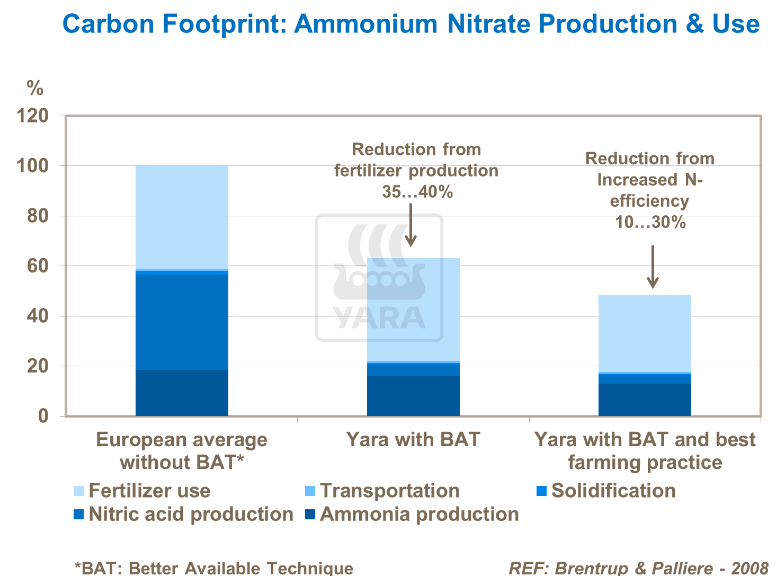 Carbon Footprint: Ammonium Nitrate Production & Use

%

120
100
80
60
40
20
0

Reduction from fertilizer production 35…40%

Reduction from Increased N-efficiency 10…30%

YARA

European average without BAT*

Yara with BAT

Yara with BAT and best farming practice

Fertilizer use
Transportation
Solidification
Nitric acid production
Ammonia production

*BAT: Better Available Technique

REF: Brentrup & Palliere - 2008